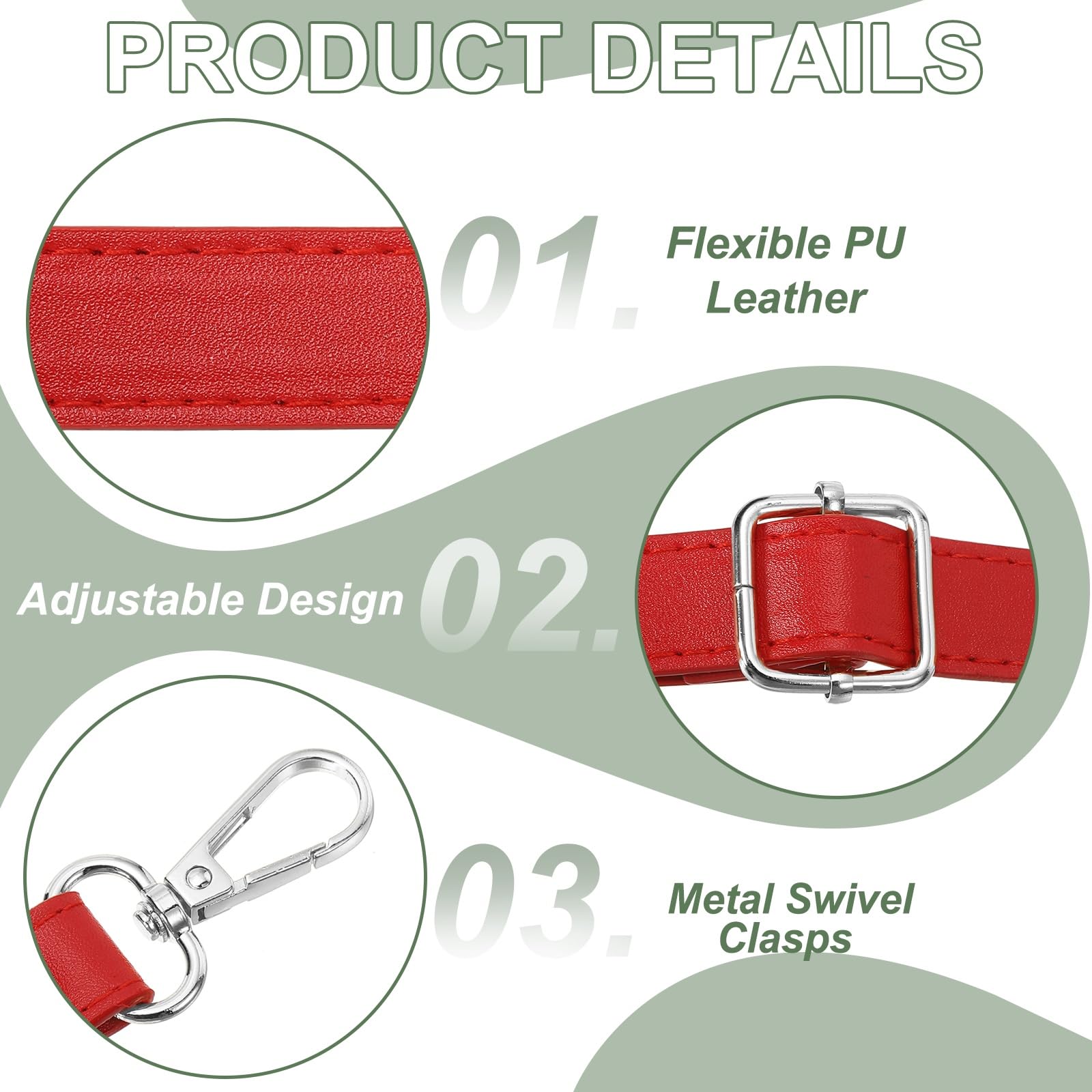 PRODUCT DETAILS

01.

Flexible PU Leather

Adjustable Design

02.

03.

Metal Swivel Clasps